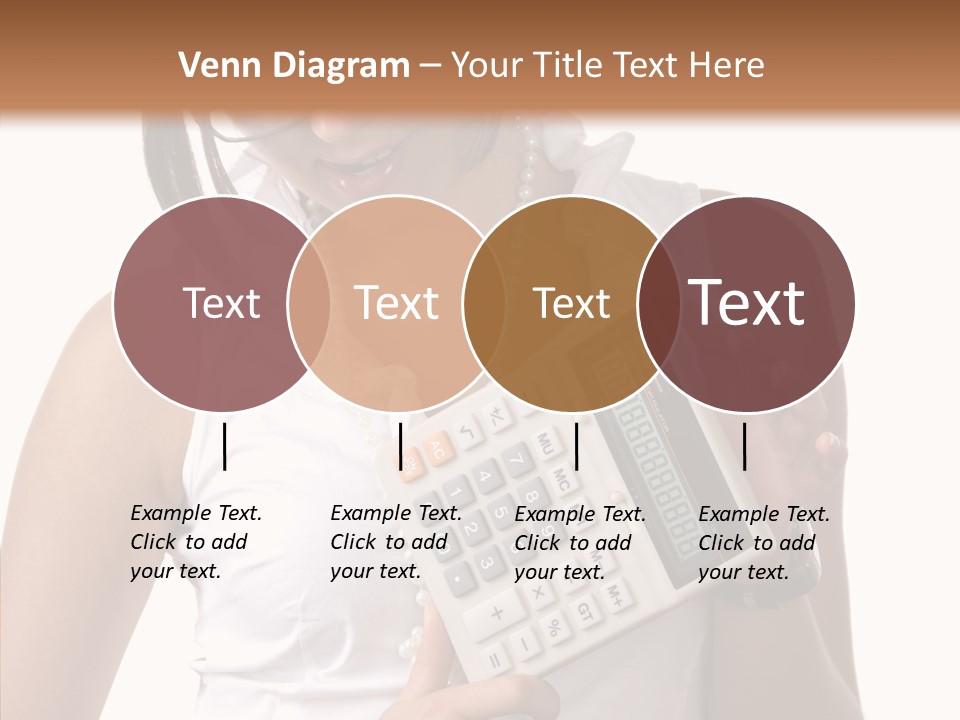 Venn Diagram – Your Title Text Here

Text

Text

Text

Text

Example Text. Click to add your text.

Example Text. Click to add your text.

Example Text. Click to add your text.

Example Text. Click to add your text.